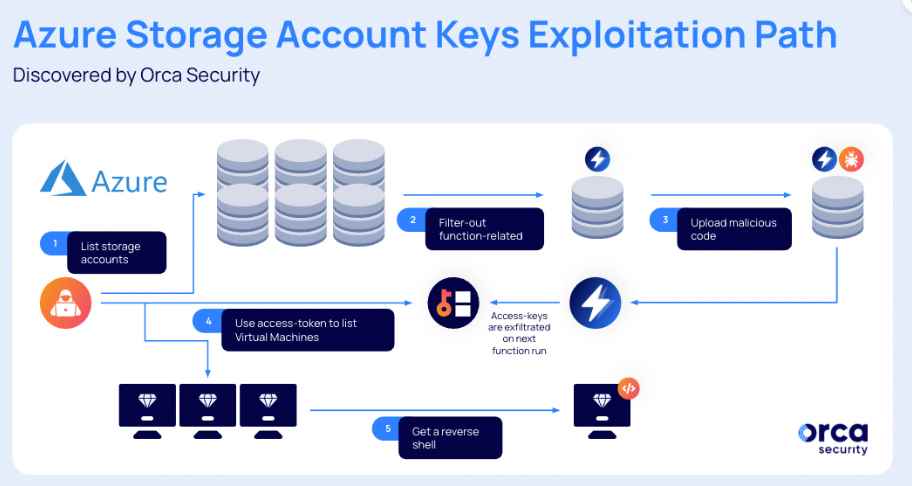 Azure Storage Account Keys Exploitation Path

Discovered by Orca Security

Azure

1 List storage accounts

2 Filter-out function-related

3 Upload malicious code

4 Use access-token to list Virtual Machines

Access-keys are exfiltrated on next function run

5 Get a reverse shell

orca security